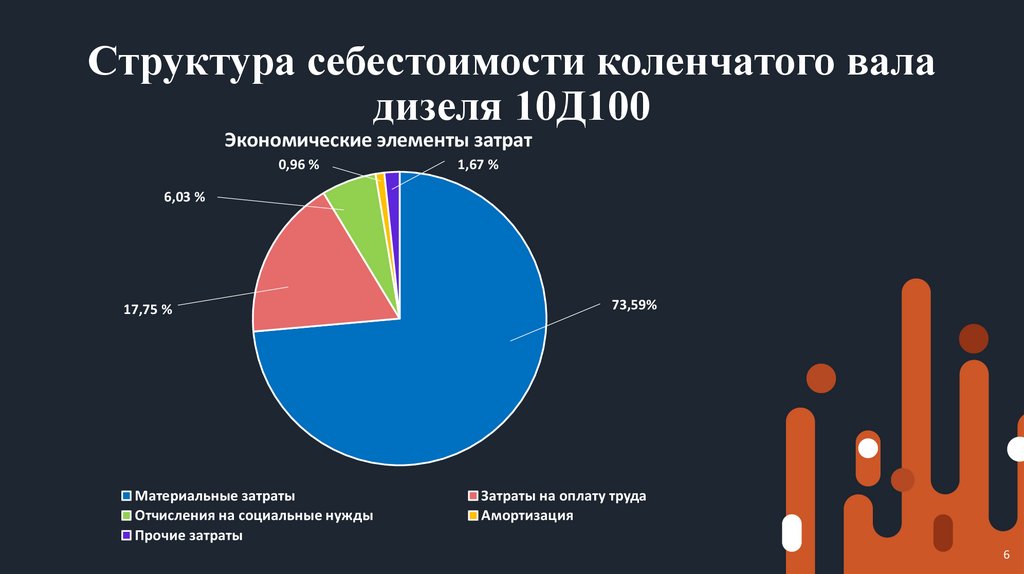 Структура себестоимости коленчатого вала дизеля 10Д100

Экономические элементы затрат

0,96 %
1,67 %
6,03 %
17,75 %
73,59%

Материальные затраты
Затраты на оплату труда
Отчисления на социальные нужды
Амортизация
Прочие затраты

6